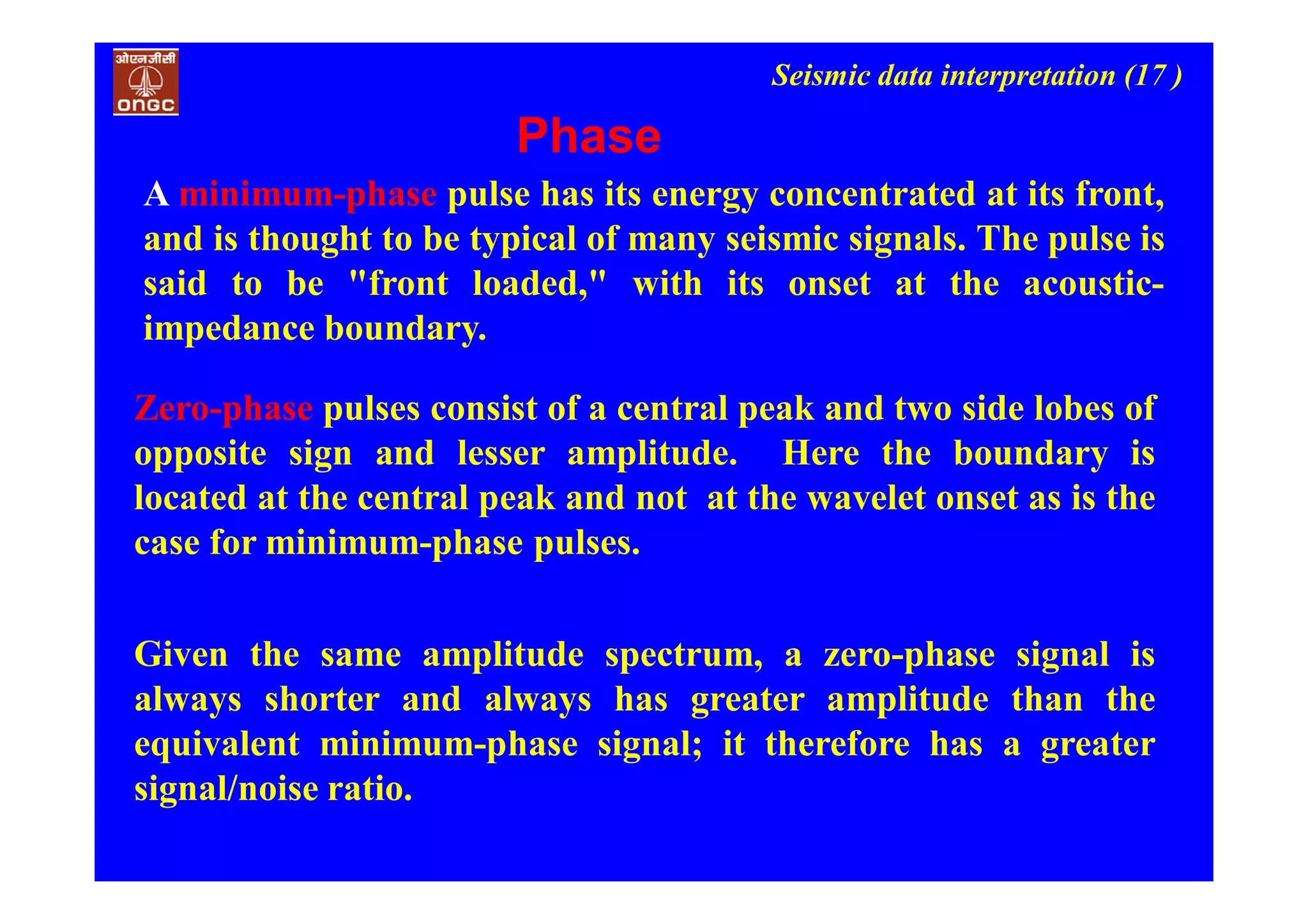 ओएनजीसी
ONGC

Seismic data interpretation (17 )

Phase

A minimum-phase pulse has its energy concentrated at its front, and is thought to be typical of many seismic signals. The pulse is said to be "front loaded," with its onset at the acoustic-impedance boundary.

Zero-phase pulses consist of a central peak and two side lobes of opposite sign and lesser amplitude. Here the boundary is located at the central peak and not at the wavelet onset as is the case for minimum-phase pulses.

Given the same amplitude spectrum, a zero-phase signal is always shorter and always has greater amplitude than the equivalent minimum-phase signal; it therefore has a greater signal/noise ratio.